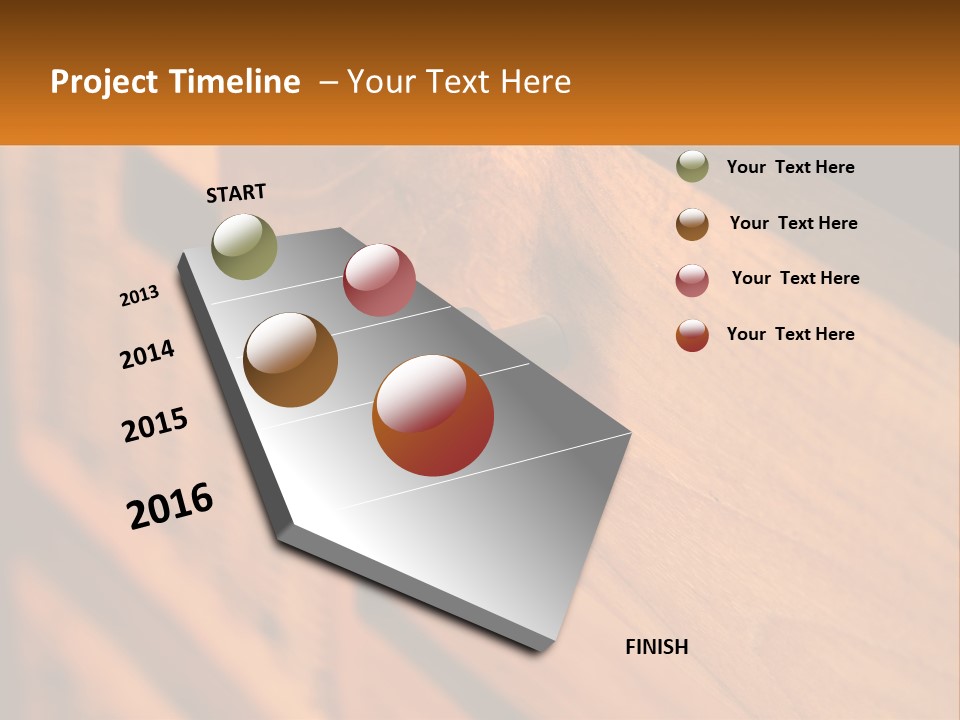 Project Timeline – Your Text Here

START

2013

2014

2015

2016

FINISH

Your Text Here

Your Text Here

Your Text Here

Your Text Here